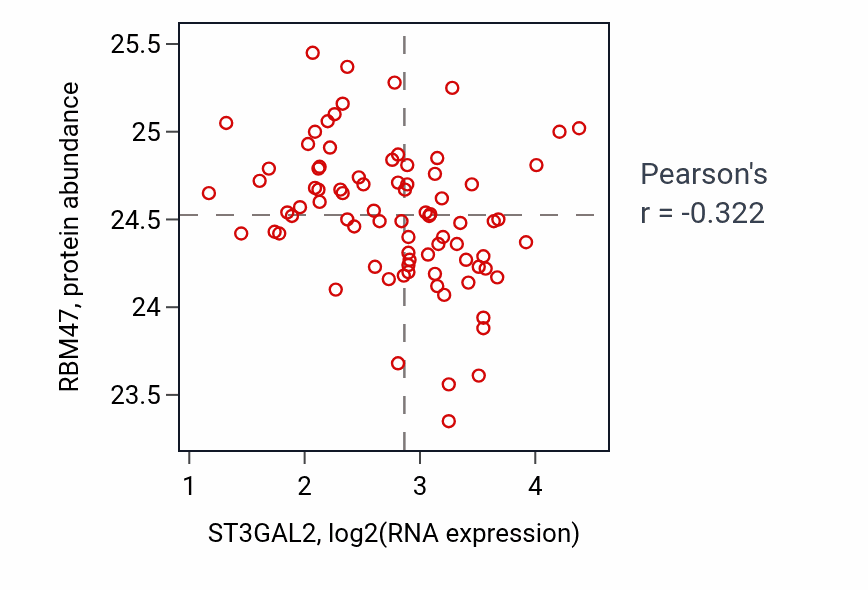 RBM47, protein abundance

25.5
25
24.5
24
23.5

1
2
3
4

ST3GAL2, log2(RNA expression)

Pearson's
r = -0.322